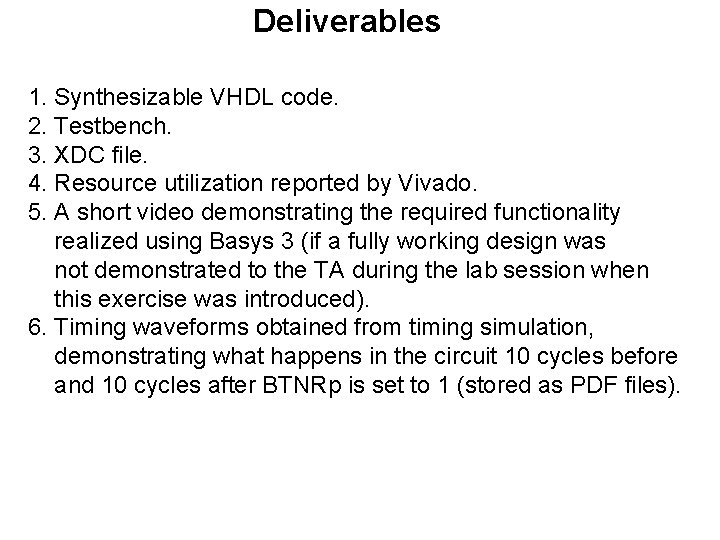 Deliverables

1. Synthesizable VHDL code.
2. Testbench.
3. XDC file.
4. Resource utilization reported by Vivado.
5. A short video demonstrating the required functionality realized using Basys 3 (if a fully working design was not demonstrated to the TA during the lab session when this exercise was introduced).
6. Timing waveforms obtained from timing simulation, demonstrating what happens in the circuit 10 cycles before and 10 cycles after BTNRp is set to 1 (stored as PDF files).